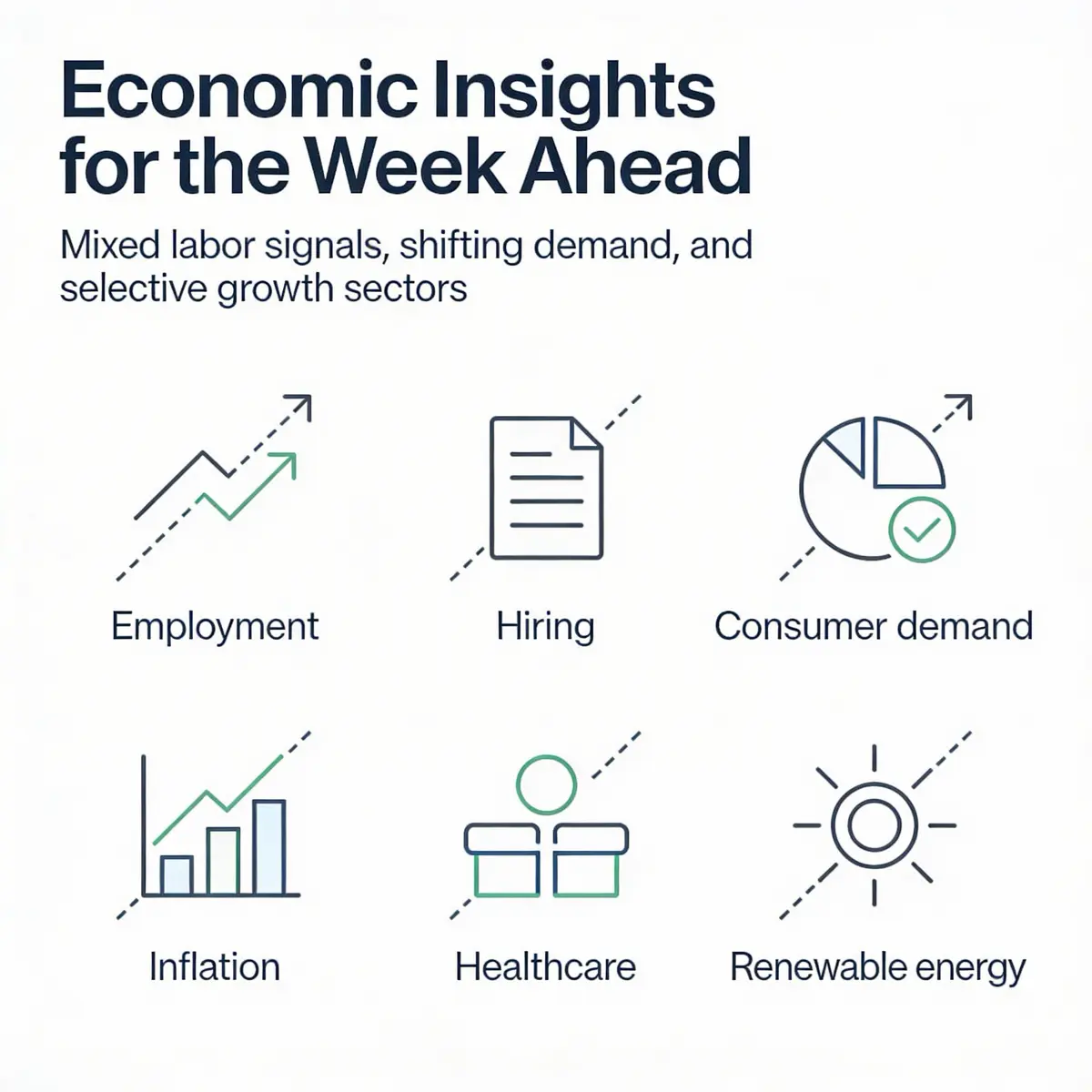 Economic Insights for the Week Ahead

Mixed labor signals, shifting demand, and selective growth sectors

Employment

Hiring

Consumer demand

Inflation

Healthcare

Renewable energy